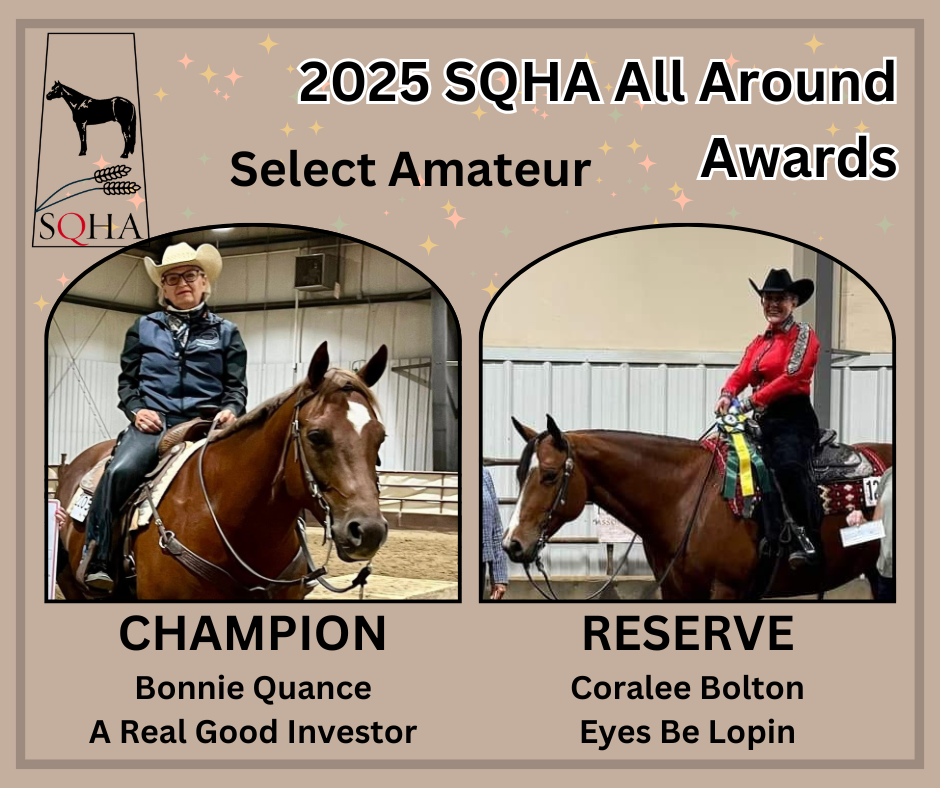 SQHA

2025 SQHA All Around Awards

Select Amateur

CHAMPION
Bonnie Quance
A Real Good Investor

RESERVE
Coralee Bolton
Eyes Be Lopin